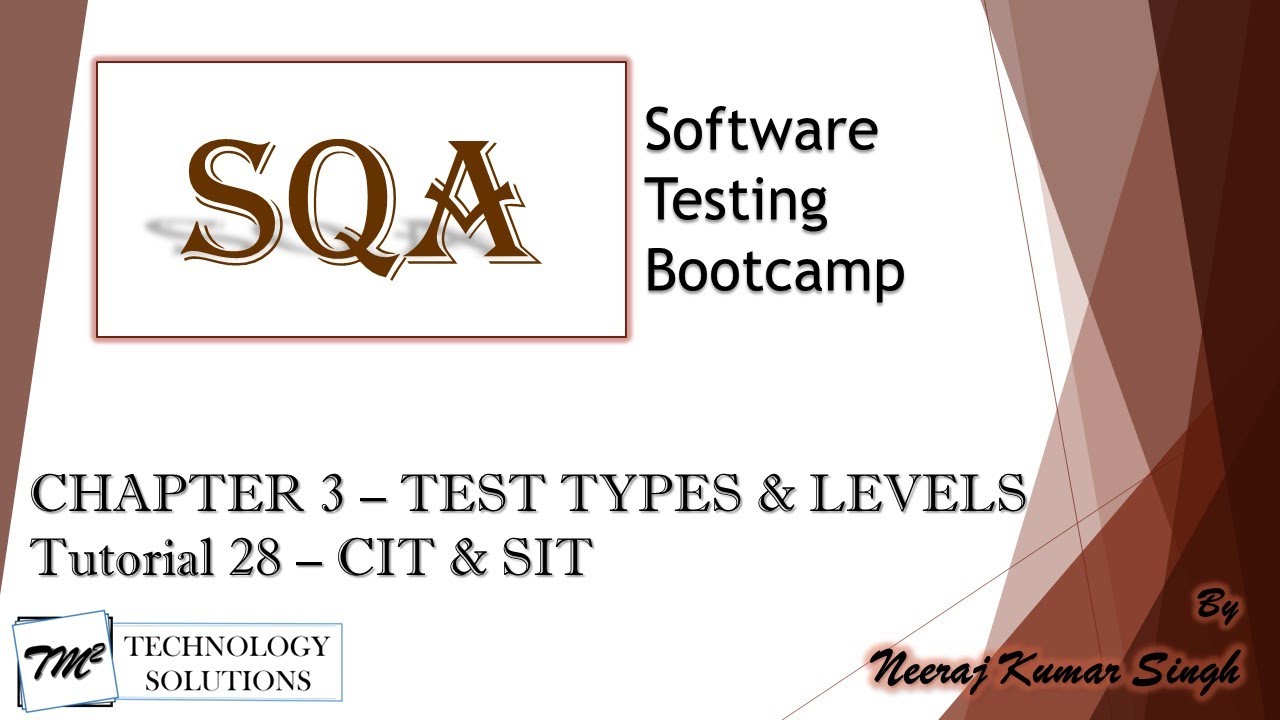 SQA

Software Testing Bootcamp

CHAPTER 3 – TEST TYPES & LEVELS
Tutorial 28 – CIT & SIT

TM²
TECHNOLOGY SOLUTIONS

By
Neeraj Kumar Singh